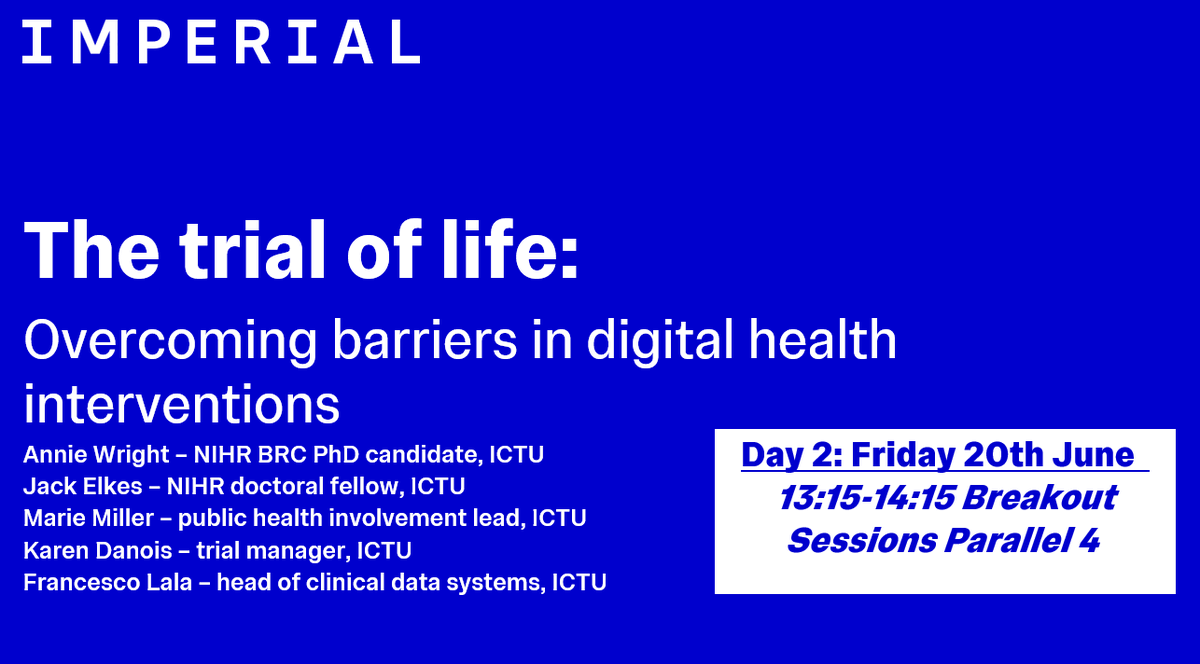 IMPERIAL

The trial of life:

Overcoming barriers in digital health interventions

Annie Wright – NIHR BRC PhD candidate, ICTU
Jack Elkes – NIHR doctoral fellow, ICTU
Marie Miller – public health involvement lead, ICTU
Karen Danois – trial manager, ICTU
Francesco Lala – head of clinical data systems, ICTU

Day 2: Friday 20th June
13:15-14:15 Breakout Sessions Parallel 4